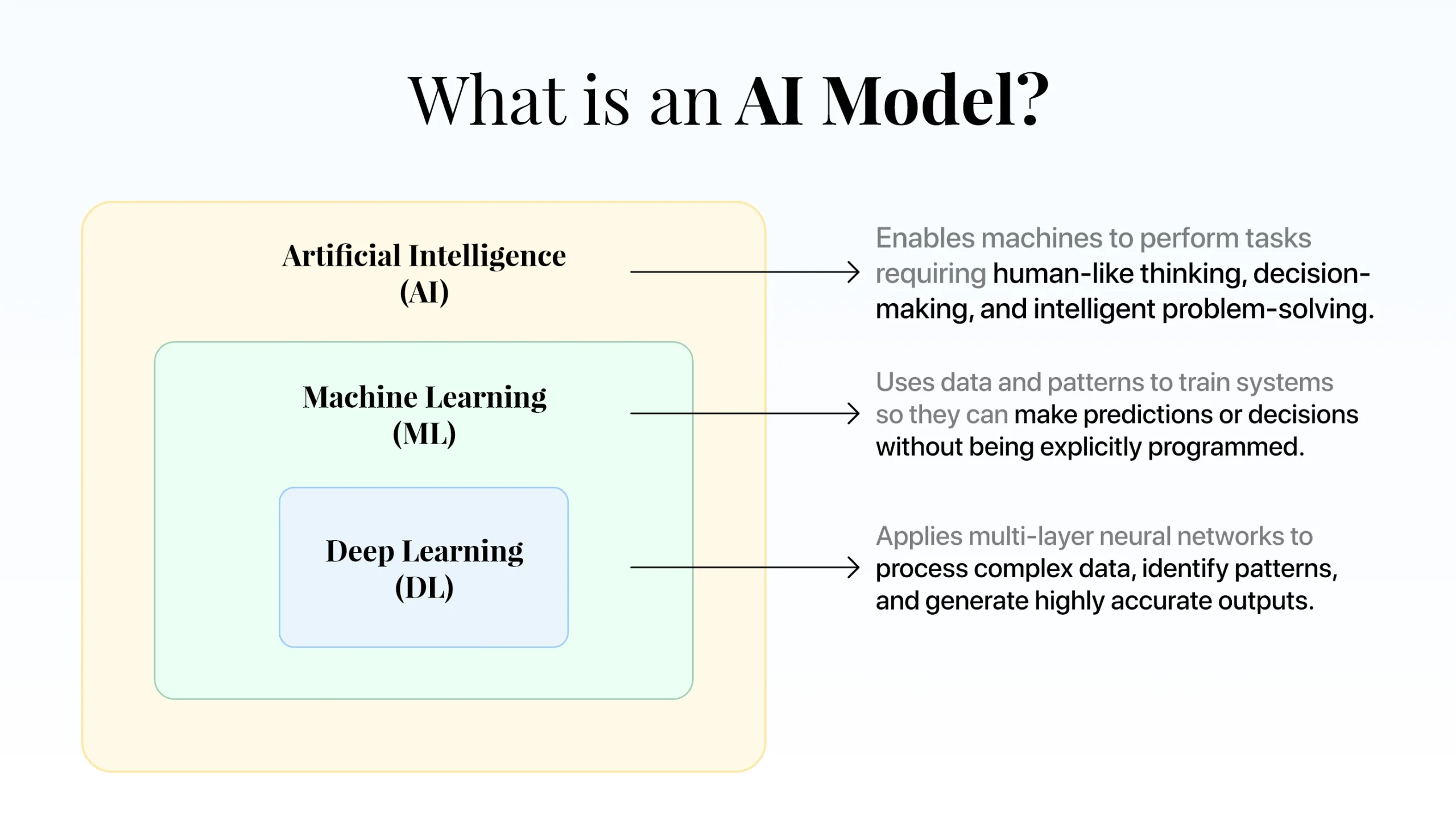 What is an AI Model?

Artificial Intelligence (AI)

Machine Learning (ML)

Deep Learning (DL)

Enables machines to perform tasks requiring human-like thinking, decision-making, and intelligent problem-solving.

Uses data and patterns to train systems so they can make predictions or decisions without being explicitly programmed.

Applies multi-layer neural networks to process complex data, identify patterns, and generate highly accurate outputs.